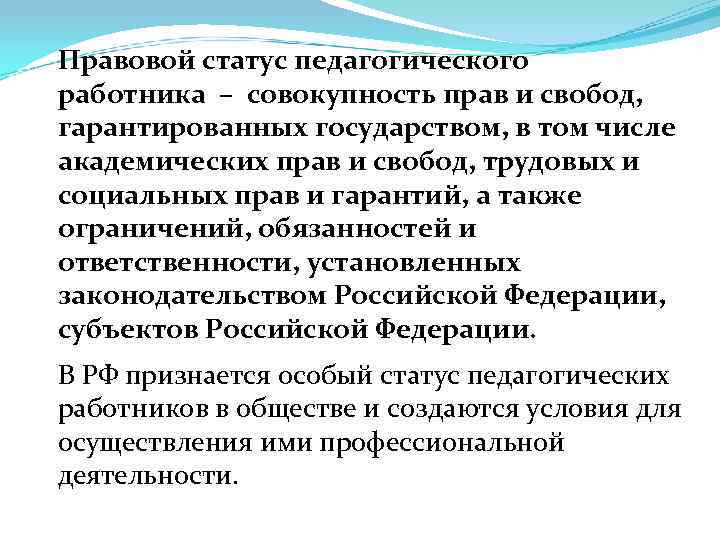 Правовой статус педагогического работника – совокупность прав и свобод, гарантированных государством, в том числе академических прав и свобод, трудовых и социальных прав и гарантий, а также ограничений, обязанностей и ответственности, установленных законодательством Российской Федерации, субъектов Российской Федерации.

В РФ признается особый статус педагогических работников в обществе и создаются условия для осуществления ими профессиональной деятельности.